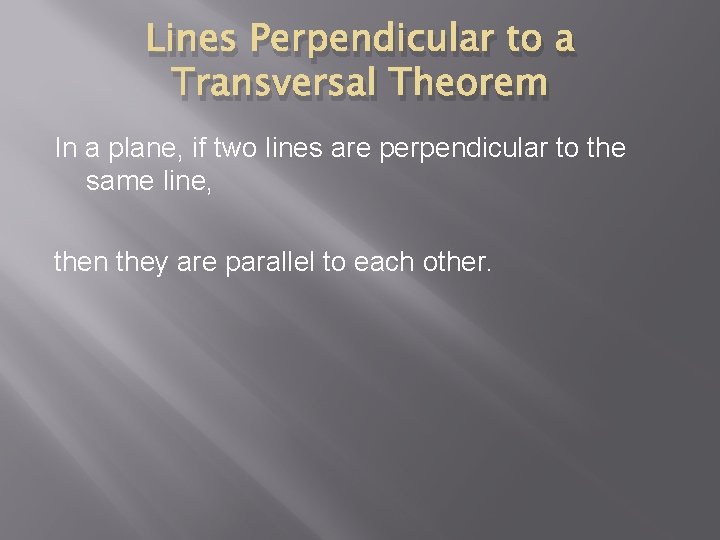 Lines Perpendicular to a Transversal Theorem

In a plane, if two lines are perpendicular to the same line,

then they are parallel to each other.